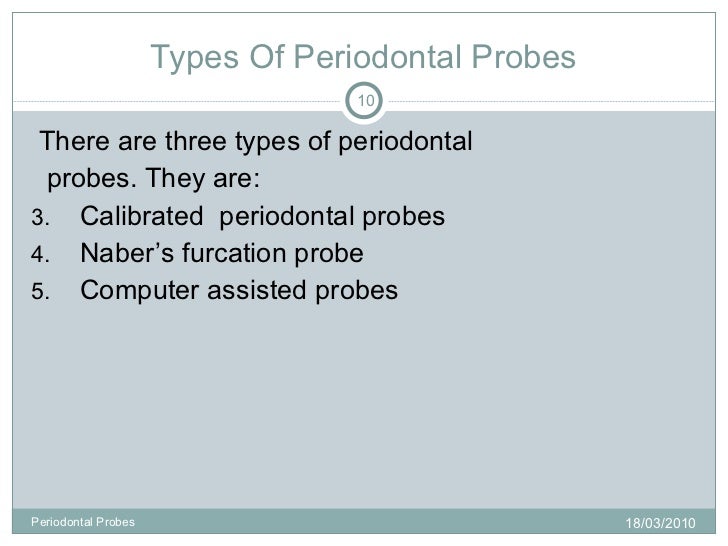 Types Of Periodontal Probes

10

There are three types of periodontal probes. They are:

3. Calibrated periodontal probes
4. Naber’s furcation probe
5. Computer assisted probes

Periodontal Probes

18/03/2010